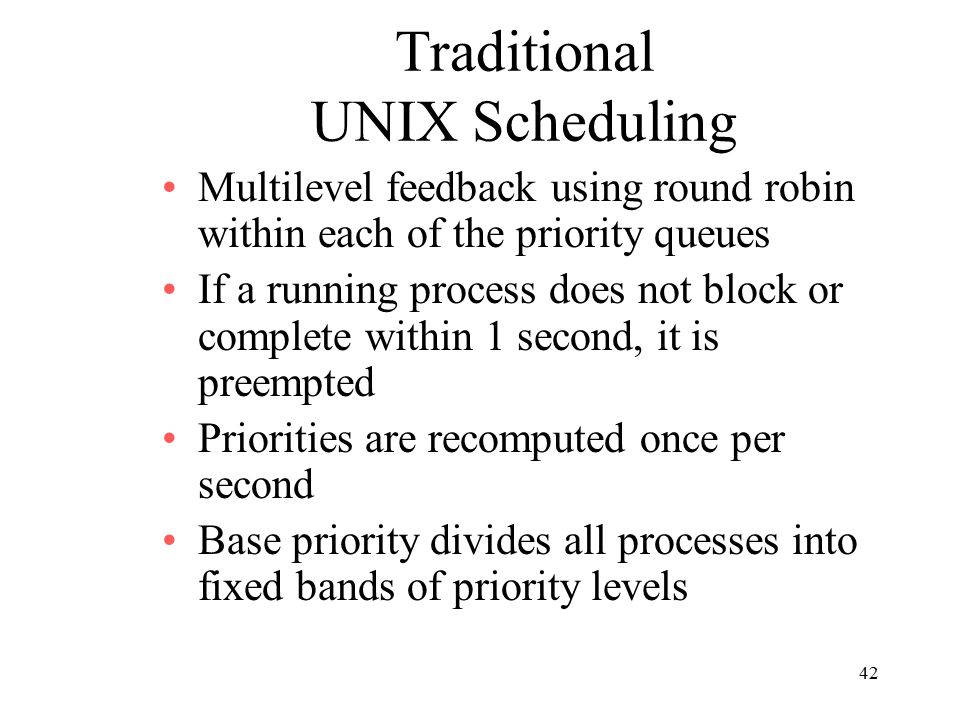 Traditional UNIX Scheduling

• Multilevel feedback using round robin within each of the priority queues
• If a running process does not block or complete within 1 second, it is preempted
• Priorities are recomputed once per second
• Base priority divides all processes into fixed bands of priority levels

42